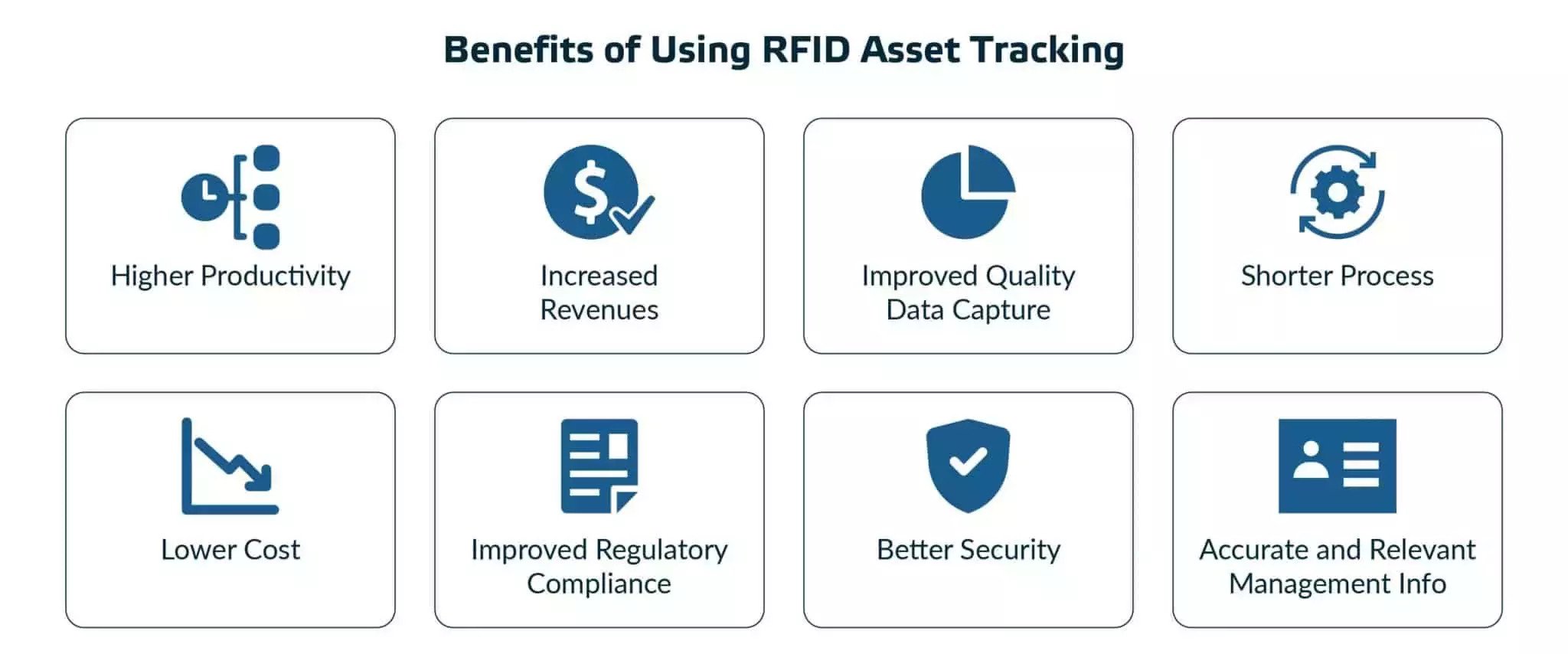 Benefits of Using RFID Asset Tracking

Higher Productivity

Increased Revenues

Improved Quality Data Capture

Shorter Process

Lower Cost

Improved Regulatory Compliance

Better Security

Accurate and Relevant Management Info